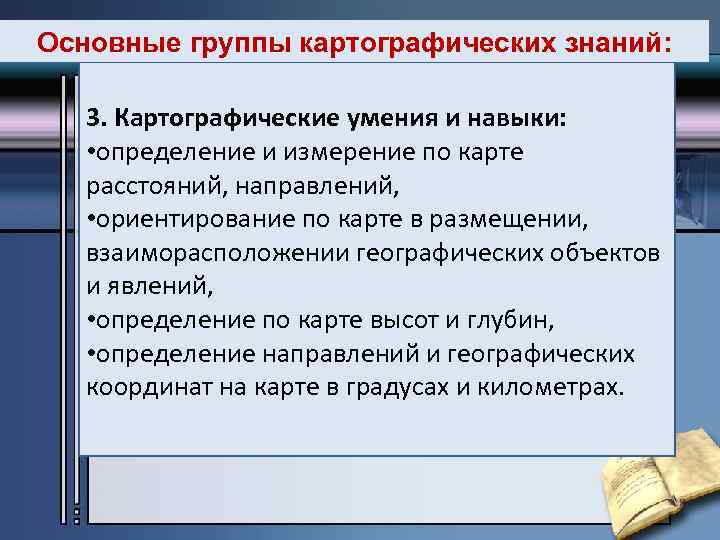 Основные группы картографических знаний:

3. Картографические умения и навыки:
•определение и измерение по карте расстояний, направлений,
•ориентирование по карте в размещении, взаиморасположении географических объектов и явлений,
•определение по карте высот и глубин,
•определение направлений и географических координат на карте в градусах и километрах.